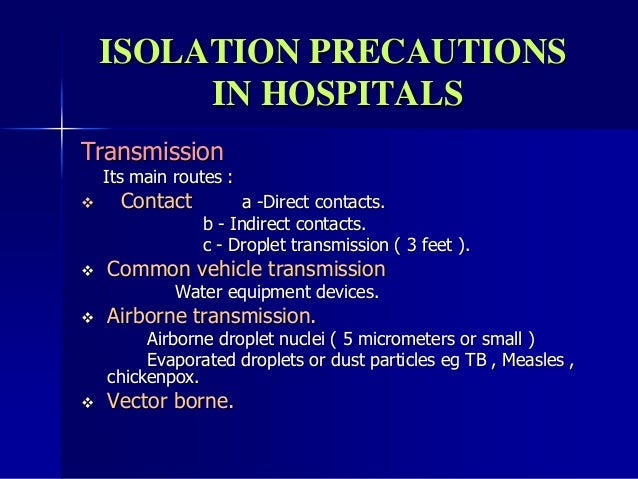 ISOLATION PRECAUTIONS IN HOSPITALS

Transmission

Its main routes :

❖ Contact a -Direct contacts.
b - Indirect contacts.
c - Droplet transmission ( 3 feet ).

❖ Common vehicle transmission
Water equipment devices.

❖ Airborne transmission.
Airborne droplet nuclei ( 5 micrometers or small )
Evaporated droplets or dust particles eg TB , Measles , chickenpox.

❖ Vector borne.